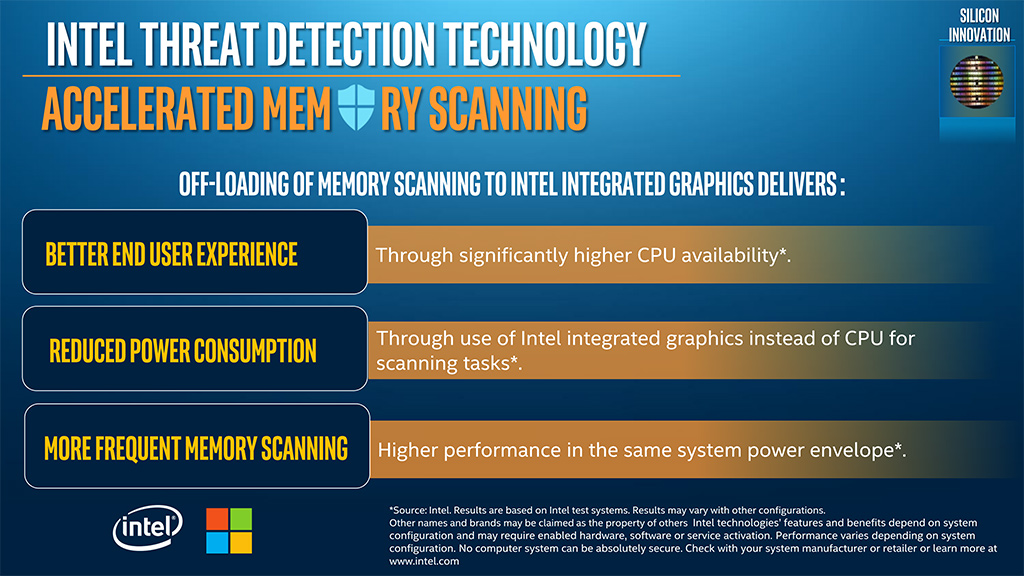 INTEL THREAT DETECTION TECHNOLOGY

ACCELERATED MEM RY SCANNING

SILICON INNOVATION

OFF-LOADING OF MEMORY SCANNING TO INTEL INTEGRATED GRAPHICS DELIVERS :

BETTER END USER EXPERIENCE

Through significantly higher CPU availability*.

REDUCED POWER CONSUMPTION

Through use of Intel integrated graphics instead of CPU for scanning tasks*.

MORE FREQUENT MEMORY SCANNING

Higher performance in the same system power envelope*.

intel

*Source: Intel. Results are based on Intel test systems. Results may vary with other configurations. Other names and brands may be claimed as the property of others Intel technologies' features and benefits depend on system configuration and may require enabled hardware, software or service activation. Performance varies depending on system configuration. No computer system can be absolutely secure. Check with your system manufacturer or retailer or learn more at www.intel.com